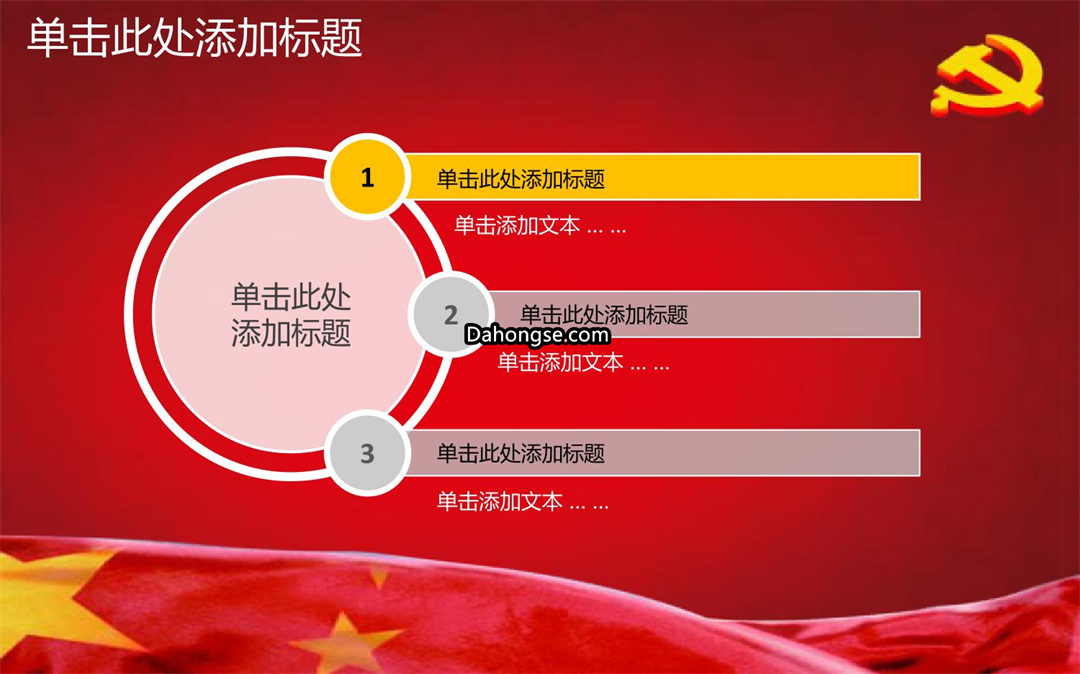 单击此处添加标题

单击此处添加标题

1 单击此处添加标题

单击添加文本 … …

2 单击此处添加标题

Dahongse.com

单击添加文本 … …

3 单击此处添加标题

单击添加文本 … …